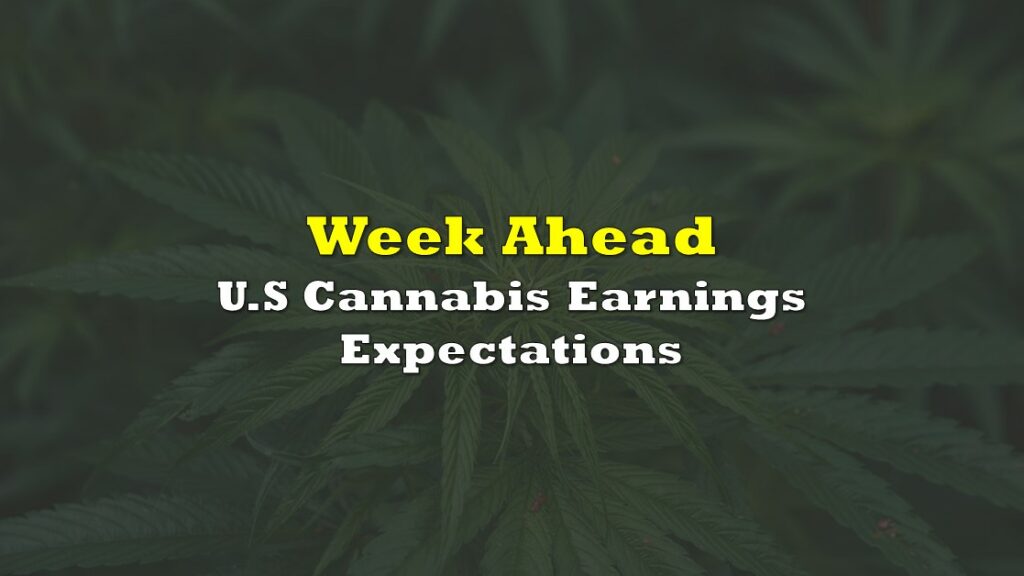 Week Ahead
U.S Cannabis Earnings Expectations